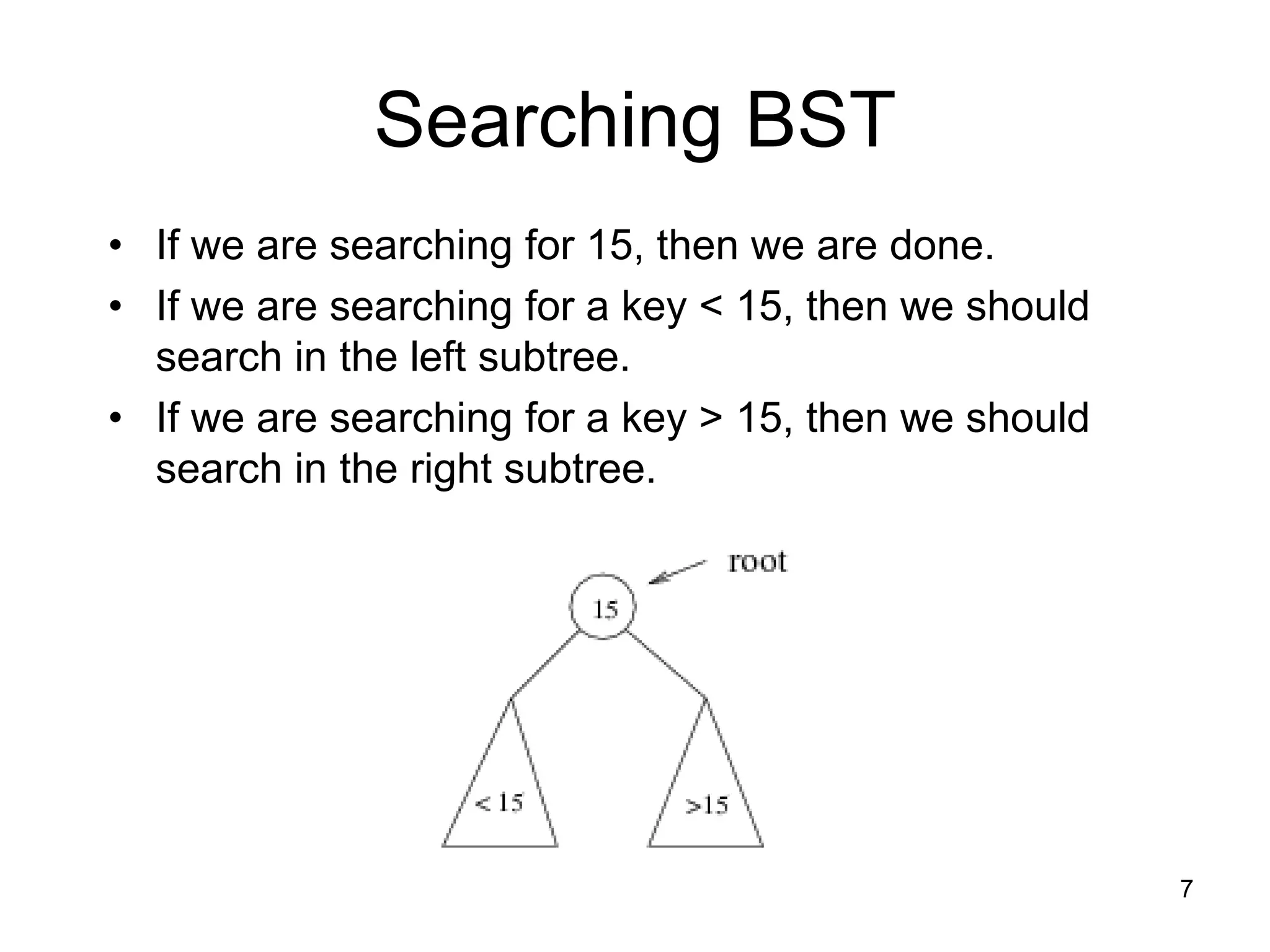 Searching BST

• If we are searching for 15, then we are done.
• If we are searching for a key < 15, then we should search in the left subtree.
• If we are searching for a key > 15, then we should search in the right subtree.

root

15

< 15

>15

7